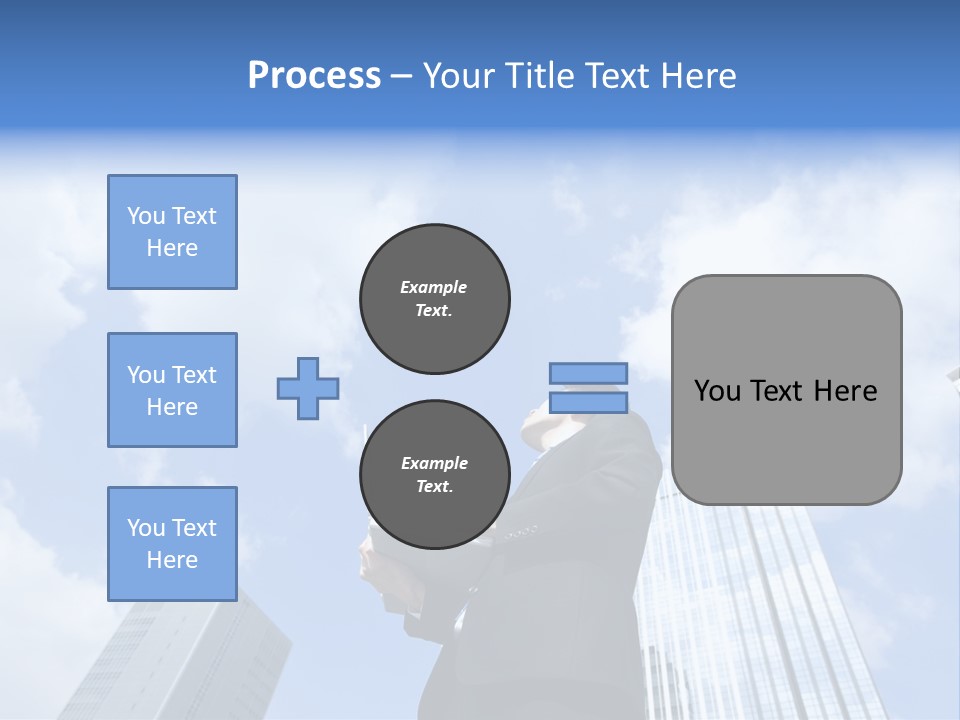 Process – Your Title Text Here

You Text Here

You Text Here

You Text Here

Example Text.

Example Text.

You Text Here